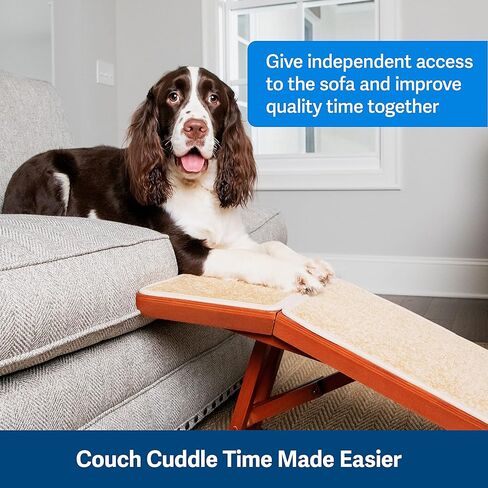 Give independent access to the sofa and improve quality time together

Couch Cuddle Time Made Easier